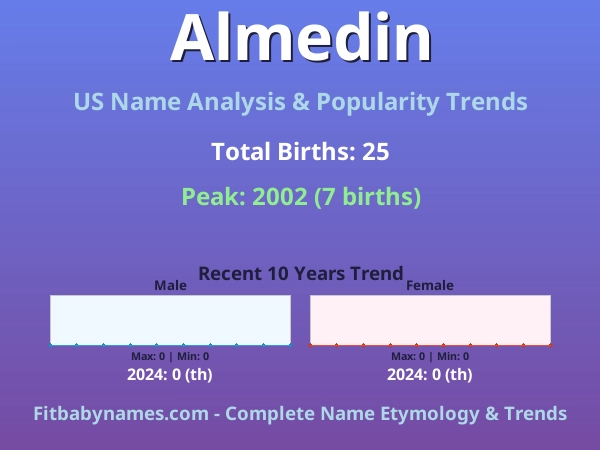 Almedin

US Name Analysis & Popularity Trends

Total Births: 25

Peak: 2002 (7 births)

Recent 10 Years Trend

Male

Max: 0 | Min: 0

2024: 0 (th)

Female

Max: 0 | Min: 0

2024: 0 (th)

Fitbabynames.com - Complete Name Etymology & Trends